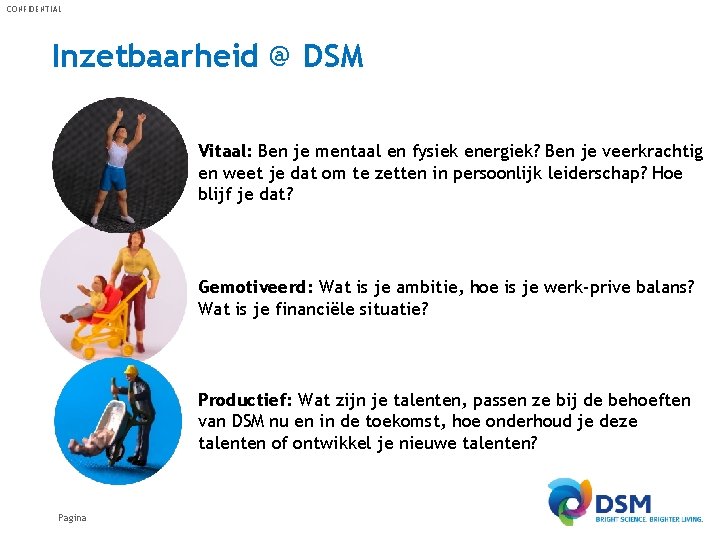 CONFIDENTIAL

Inzetbaarheid @ DSM

Vitaal: Ben je mentaal en fysiek energiek? Ben je veerkrachtig en weet je dat om te zetten in persoonlijk leiderschap? Hoe blijf je dat?

Gemotiveerd: Wat is je ambitie, hoe is je werk-prive balans? Wat is je financiële situatie?

Productief: Wat zijn je talenten, passen ze bij de behoeften van DSM nu en in de toekomst, hoe onderhoud je deze talenten of ontwikkel je nieuwe talenten?

Pagina

DSM
BRIGHT SCIENCE. BRIGHTER LIVING.